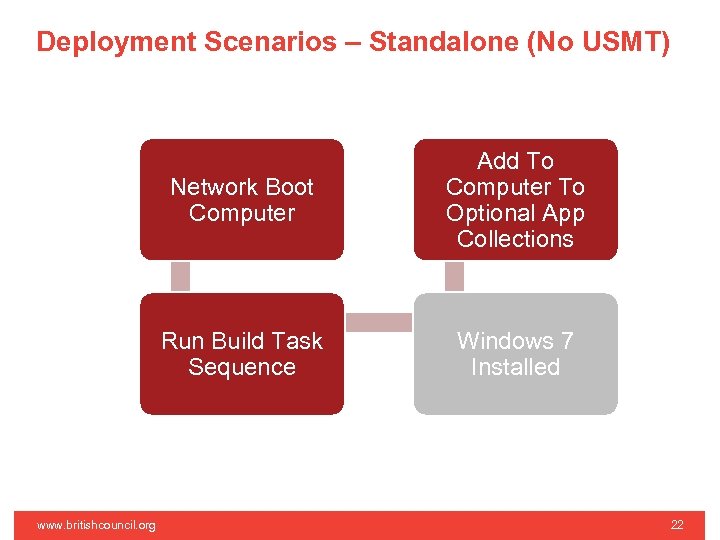 Deployment Scenarios – Standalone (No USMT)

Network Boot Computer

Run Build Task Sequence

Windows 7 Installed

Add To Computer To Optional App Collections

www.britishcouncil.org

22